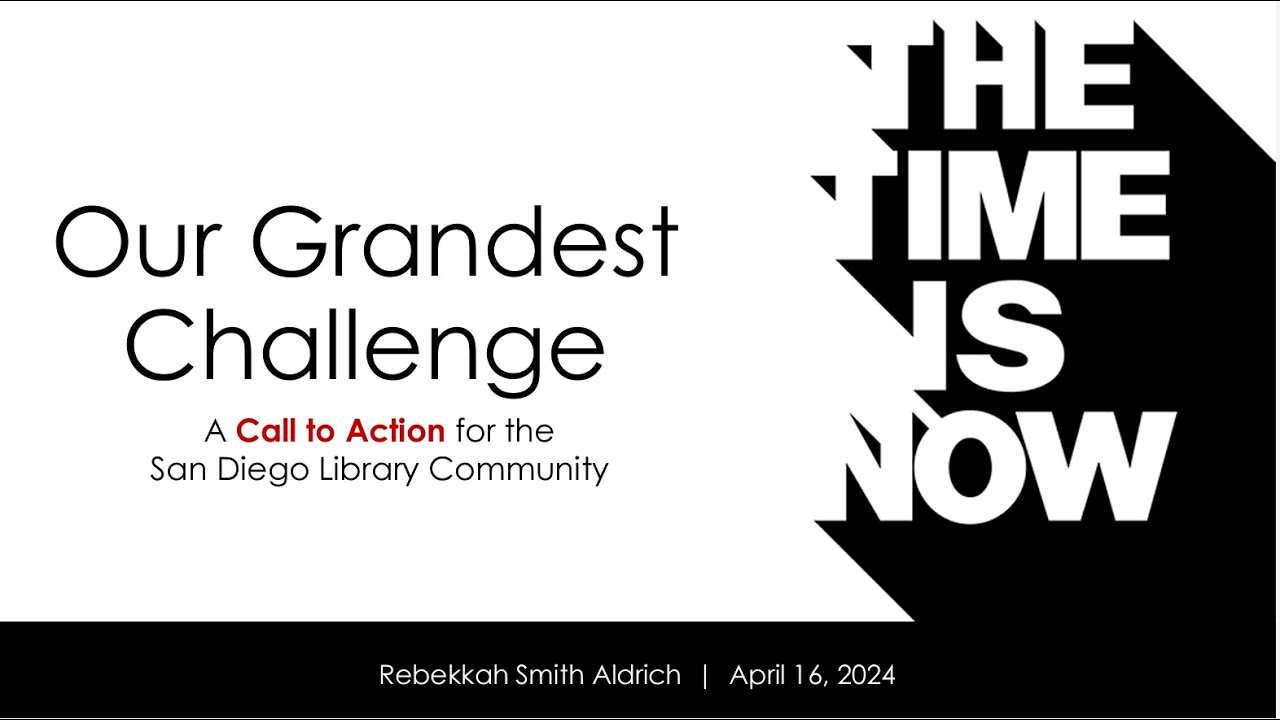 Our Grandest Challenge

A Call to Action for the San Diego Library Community

THE TIME IS NOW

Rebekkah Smith Aldrich | April 16, 2024